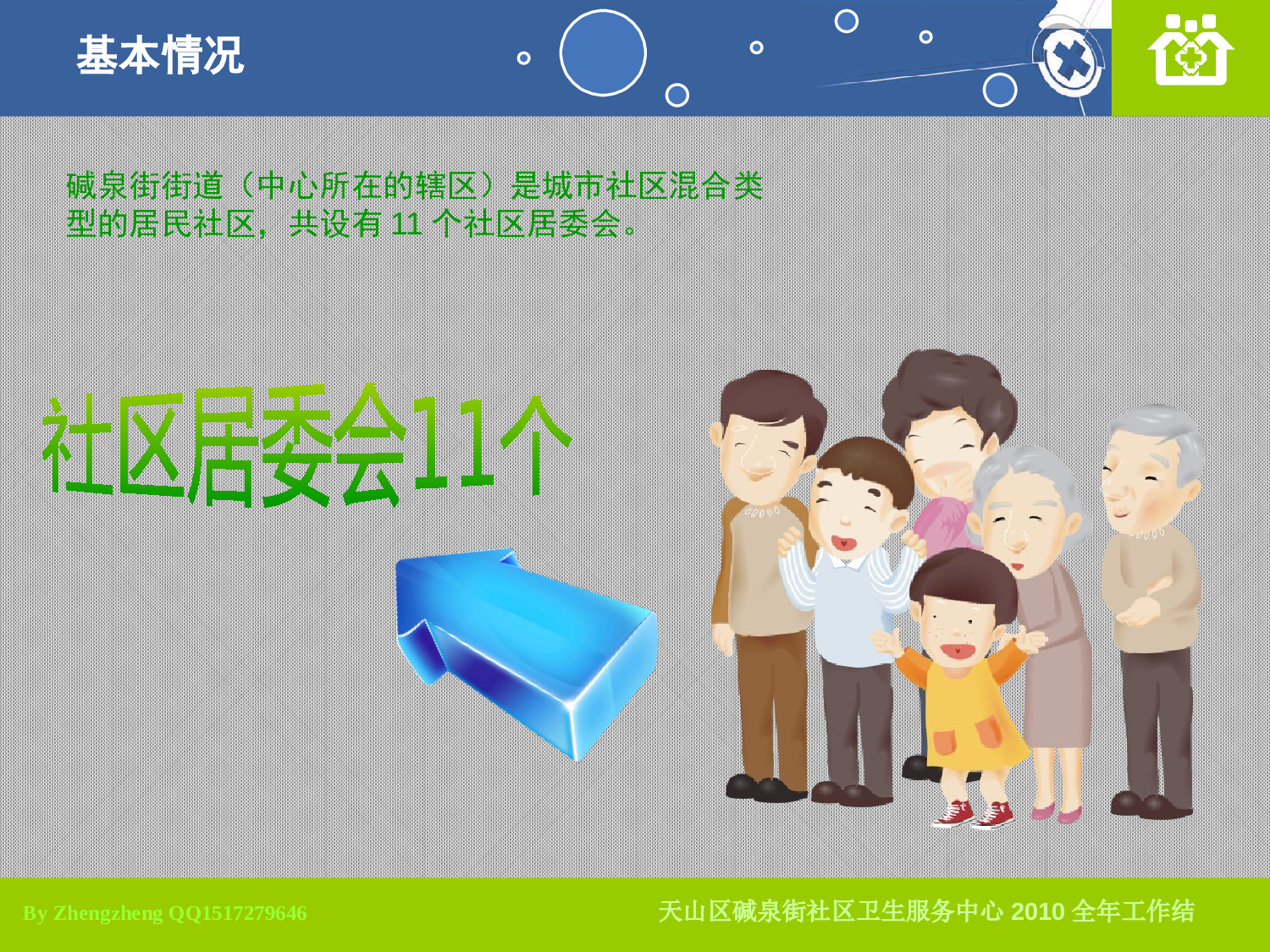 基本情况

碱泉街街道（中心所在的辖区）是城市社区混合类型的居民社区，共设有 11 个社区居委会。

社区居委会11个

By Zhengzheng QQ1517279646

天山区碱泉街社区卫生服务中心 2010 全年工作结